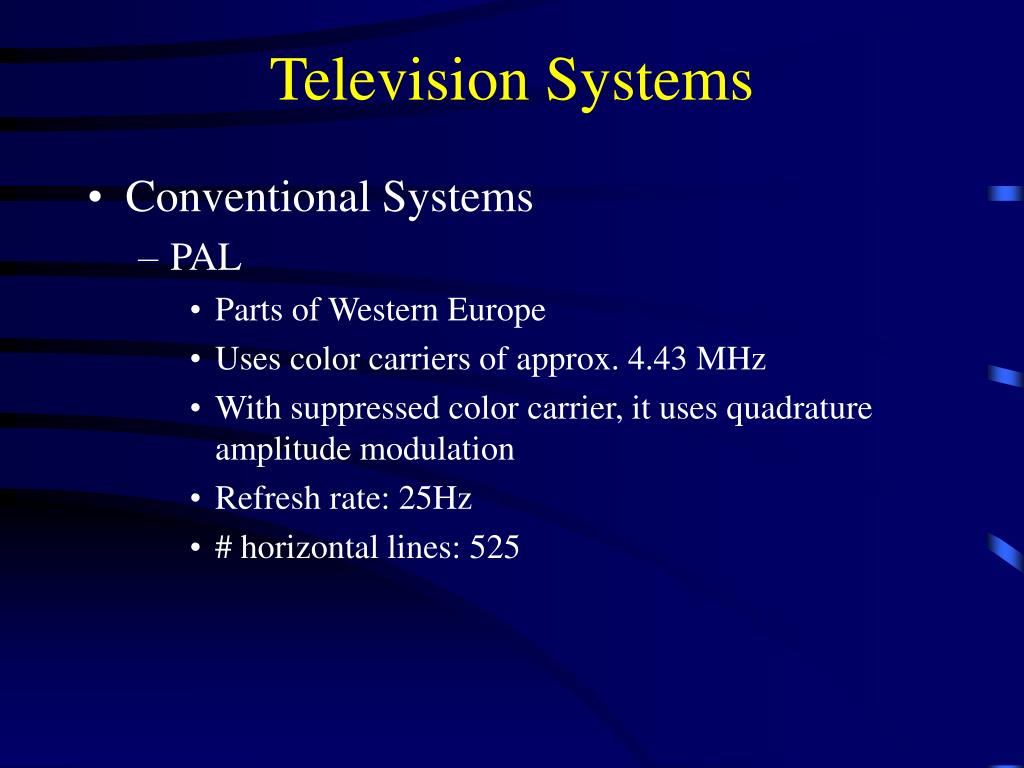 Television Systems

• Conventional Systems
– PAL
• Parts of Western Europe
• Uses color carriers of approx. 4.43 MHz
• With suppressed color carrier, it uses quadrature amplitude modulation
• Refresh rate: 25Hz
• # horizontal lines: 525